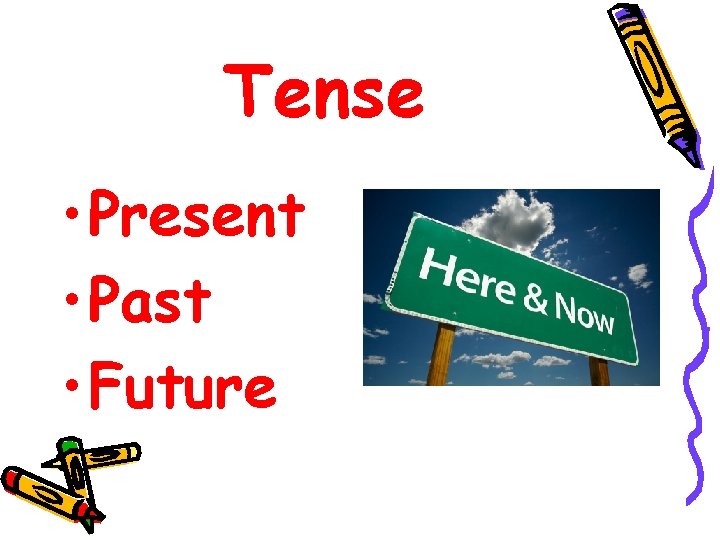 Tense

• Present
• Past
• Future

Here & Now